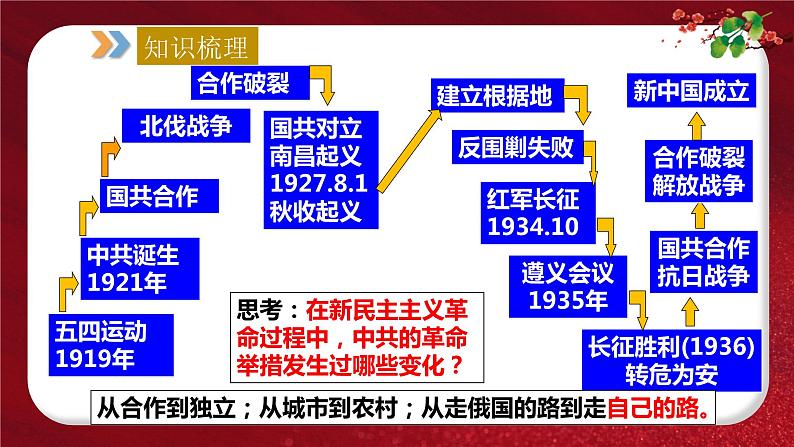 知识梳理

五四运动
1919年

中共诞生
1921年

国共合作

北伐战争

合作破裂

国共对立
南昌起义
1927.8.1
秋收起义

建立根据地

反围剿失败

红军长征
1934.10

遵义会议
1935年

长征胜利(1936)
转危为安

国共合作
抗日战争

合作破裂
解放战争

新中国成立

思考：在新民主主义革命过程中，中共的革命举措发生过哪些变化？

从合作到独立；从城市到农村；从走俄国的路到走自己的路。